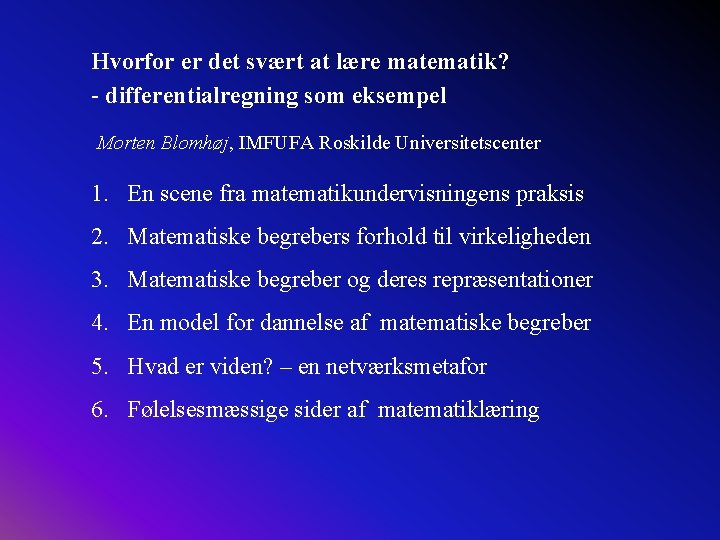 Hvorfor er det svært at lære matematik?
- differentialregning som eksempel

Morten Blomhøj, IMFUFA Roskilde Universitetscenter

1. En scene fra matematikundervisningens praksis
2. Matematiske begrebers forhold til virkeligheden
3. Matematiske begreber og deres repræsentationer
4. En model for dannelse af matematiske begreber
5. Hvad er viden? – en netværksmetafor
6. Følelsesmæssige sider af matematiklæring